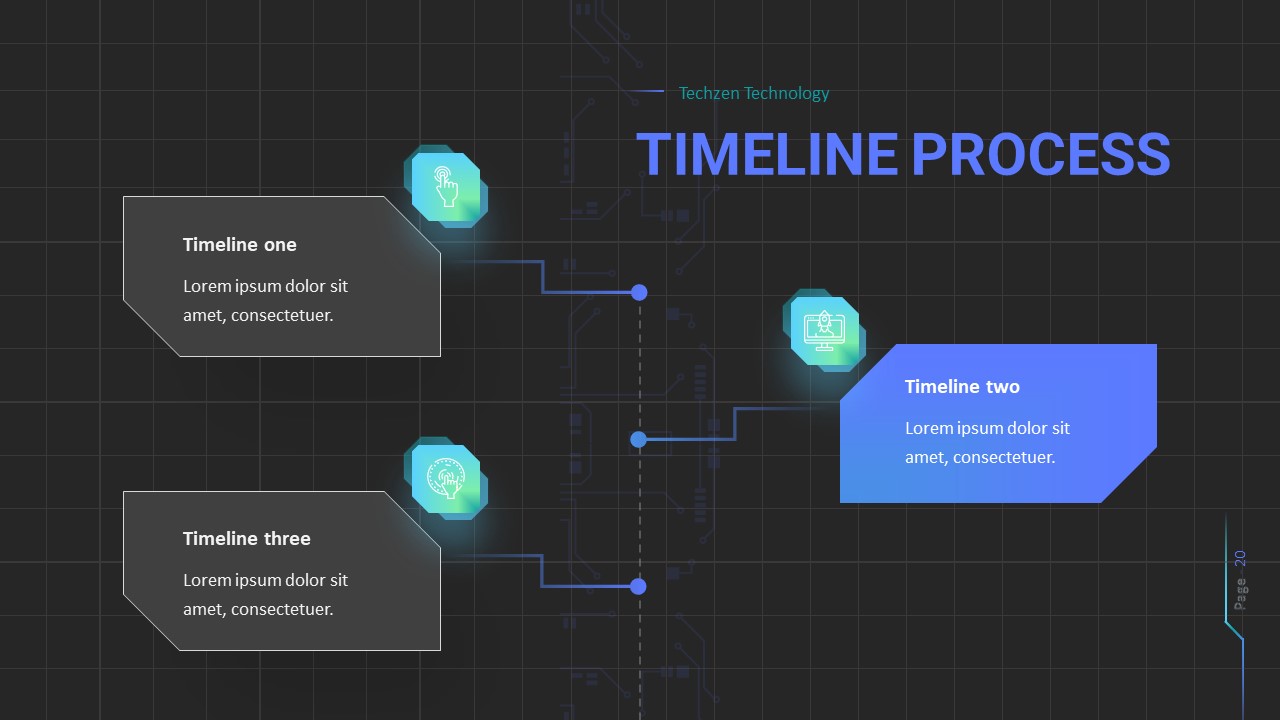 Techzen Technology

TIMELINE PROCESS

Timeline one

Lorem ipsum dolor sit amet, consectetuer.

Timeline two

Lorem ipsum dolor sit amet, consectetuer.

Timeline three

Lorem ipsum dolor sit amet, consectetuer.

Page 20